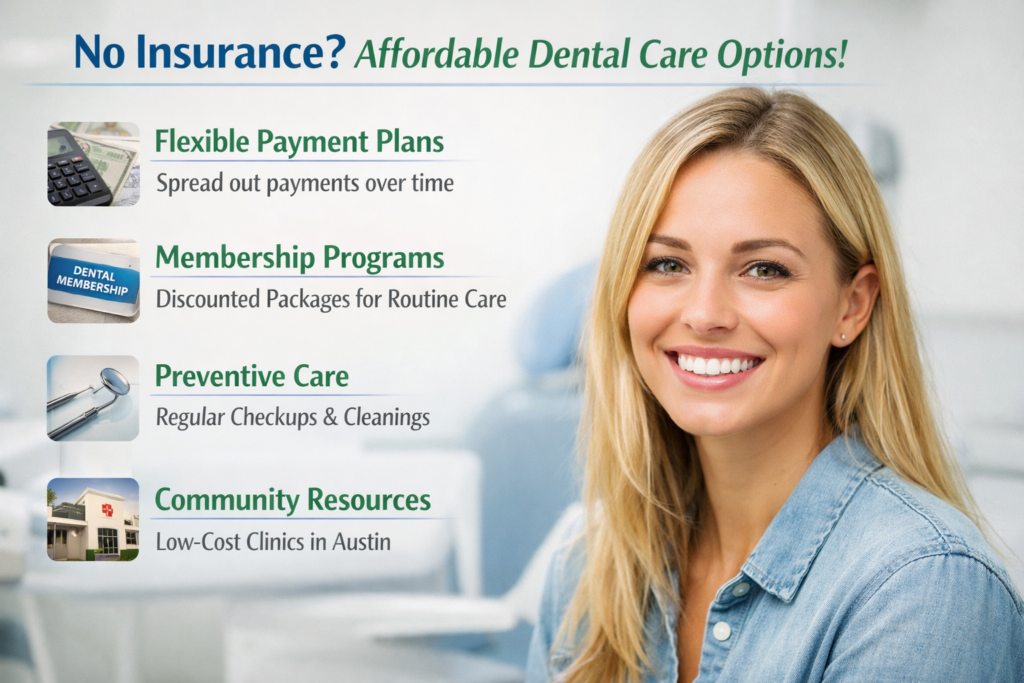 No Insurance? Affordable Dental Care Options!

Flexible Payment Plans
Spread out payments over time

DENTAL MEMBERSHIP

Membership Programs
Discounted Packages for Routine Care

Preventive Care
Regular Checkups & Cleanings

Community Resources
Low-Cost Clinics in Austin